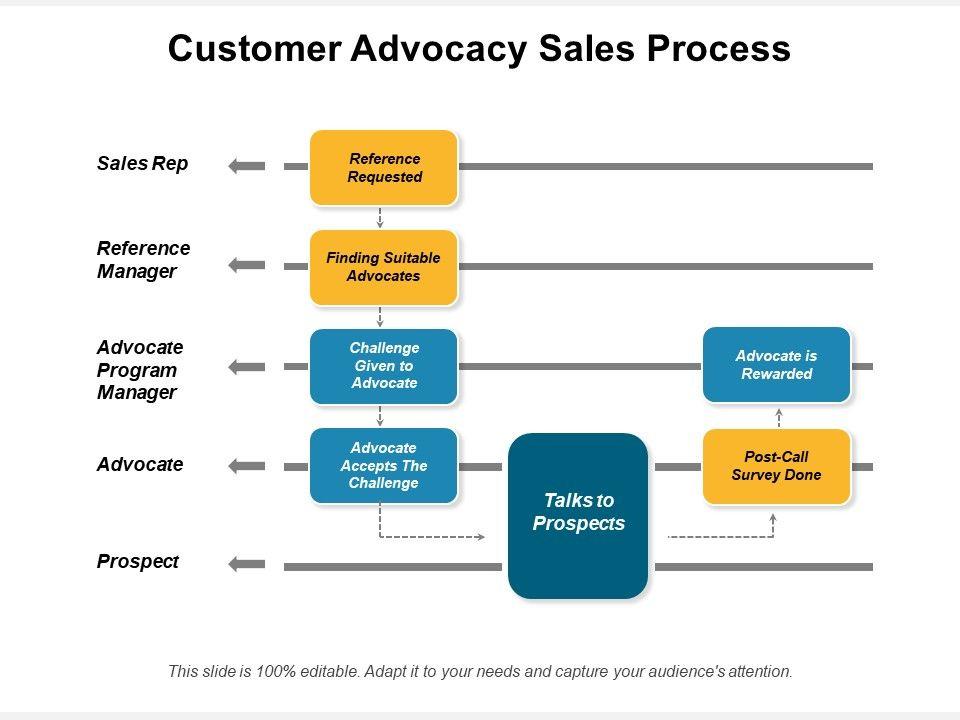 Customer Advocacy Sales Process

Sales Rep

Reference Requested

Reference Manager

Finding Suitable Advocates

Advocate Program Manager

Challenge Given to Advocate

Advocate is Rewarded

Advocate

Advocate Accepts The Challenge

Talks to Prospects

Post-Call Survey Done

Prospect

This slide is 100% editable. Adapt it to your needs and capture your audience's attention.